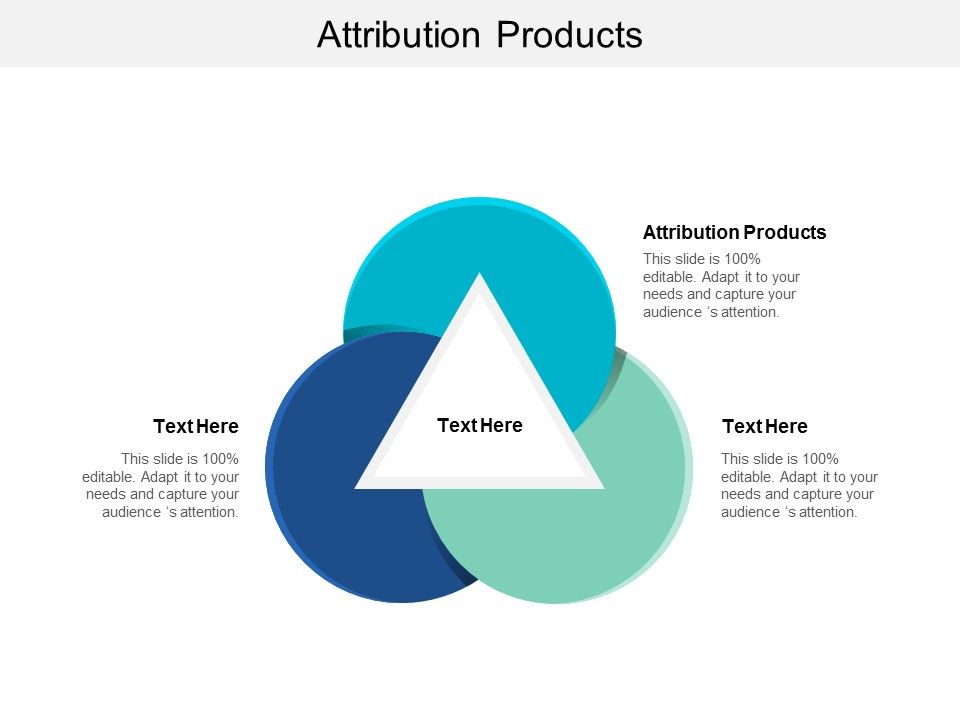 Attribution Products

Attribution Products

This slide is 100% editable. Adapt it to your needs and capture your audience 's attention.

Text Here

This slide is 100% editable. Adapt it to your needs and capture your audience 's attention.

Text Here

Text Here

This slide is 100% editable. Adapt it to your needs and capture your audience 's attention.